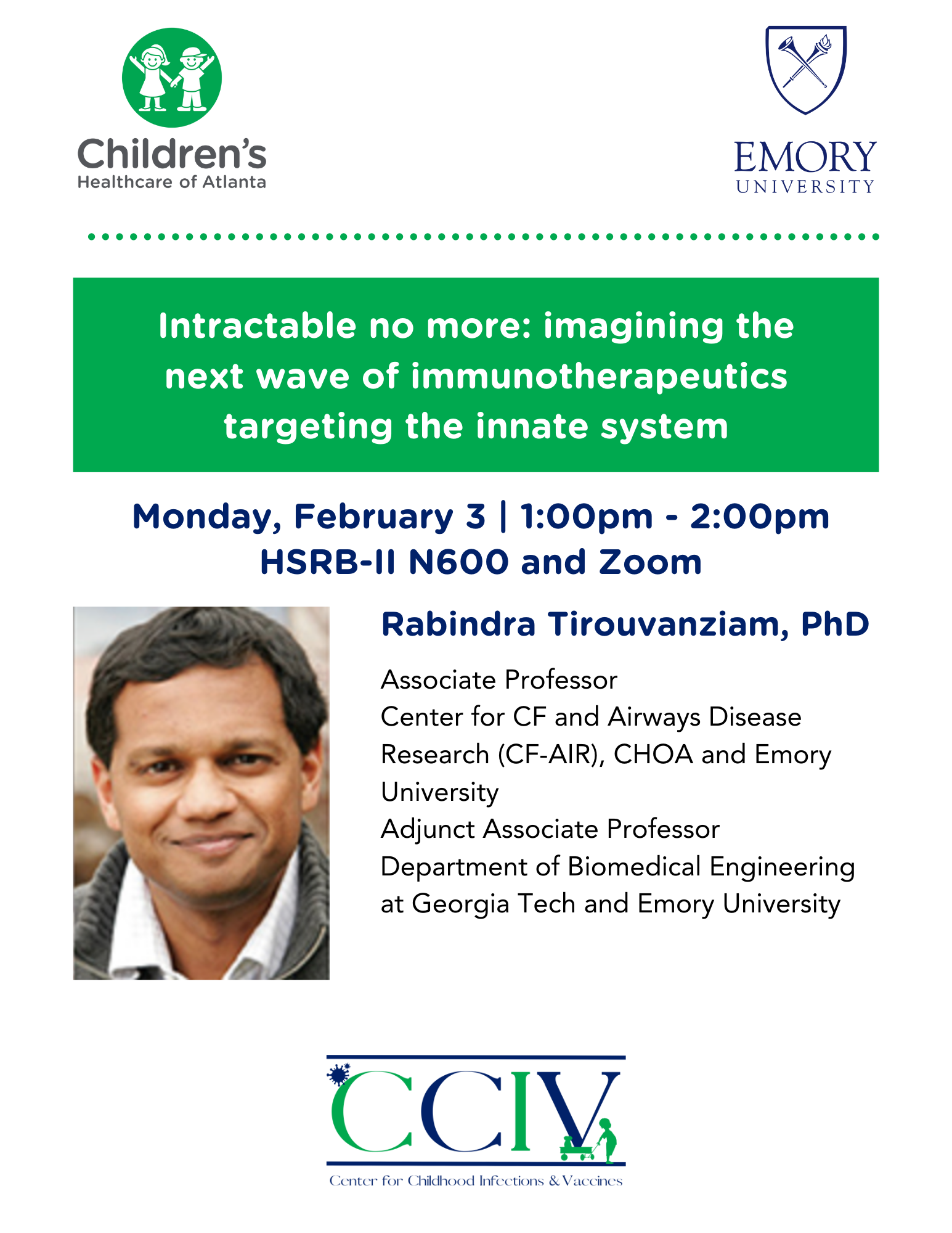 Children's
Healthcare of Atlanta

EMORY
UNIVERSITY

Intractable no more: imagining the next wave of immunotherapeutics targeting the innate system

Monday, February 3 | 1:00pm - 2:00pm
HSRB-II N600 and Zoom

Rabindra Tirouvanziam, PhD

Associate Professor
Center for CF and Airways Disease Research (CF-AIR), CHOA and Emory University
Adjunct Associate Professor
Department of Biomedical Engineering at Georgia Tech and Emory University

CCIV
Center for Childhood Infections & Vaccines